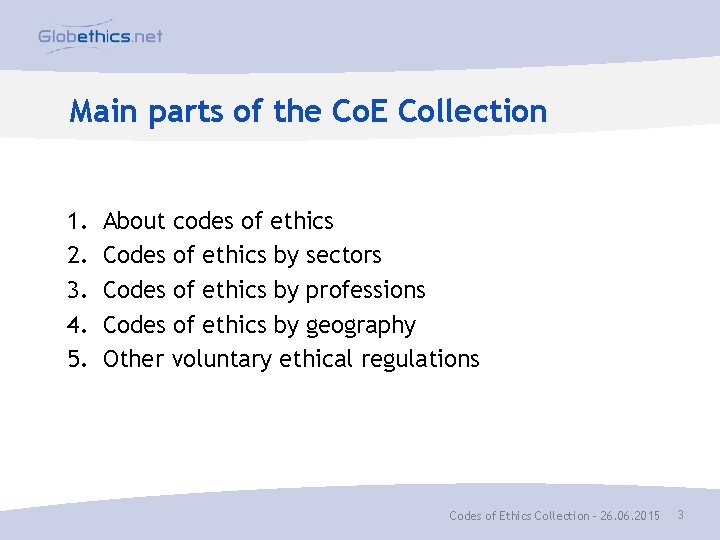 Globethics.net

Main parts of the CoE Collection

1. About codes of ethics
2. Codes of ethics by sectors
3. Codes of ethics by professions
4. Codes of ethics by geography
5. Other voluntary ethical regulations

Codes of Ethics Collection - 26.06.2015 3